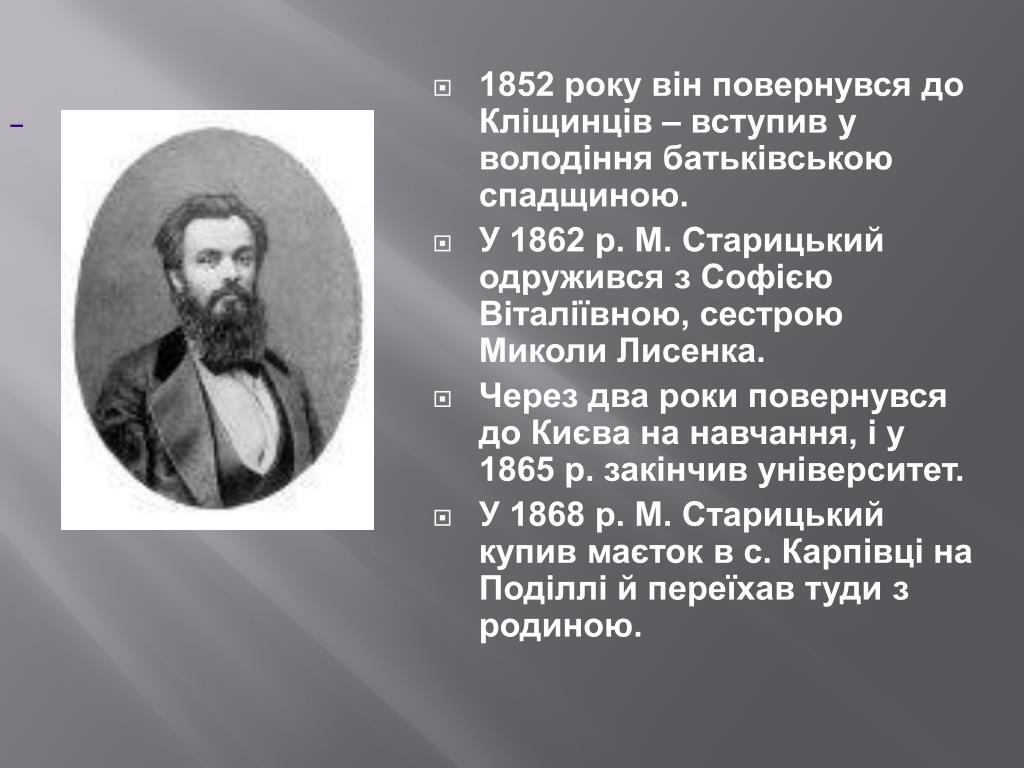 1852 року він повернувся до Кліщинців – вступив у володіння батьківською спадщиною.

У 1862 р. М. Старицький одружився з Софією Віталіївною, сестрою Миколи Лисенка.

Через два роки повернувся до Києва на навчання, і у 1865 р. закінчив університет.

У 1868 р. М. Старицький купив маєток в с. Карпівці на Поділлі й переїхав туди з родиною.